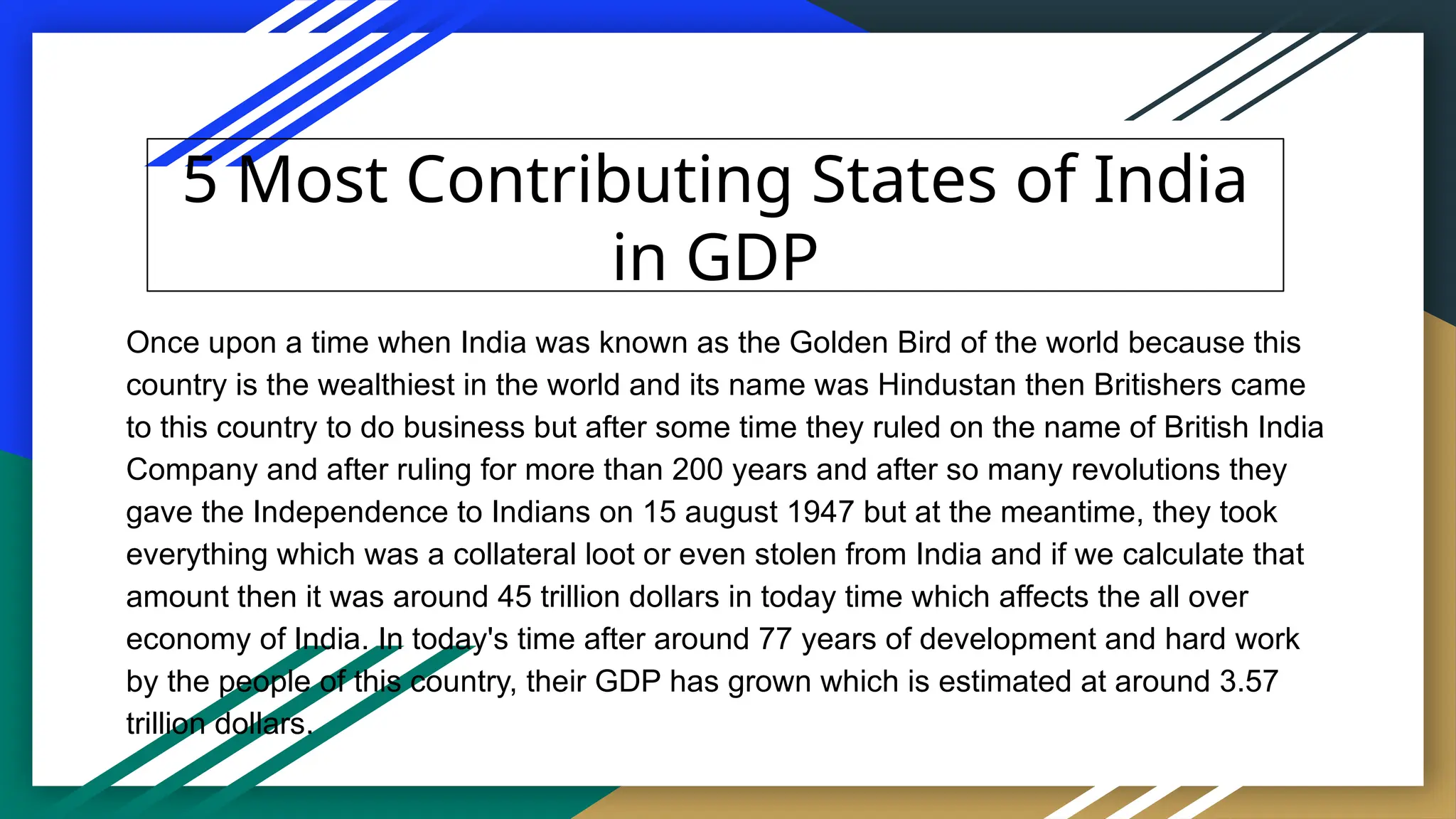 5 Most Contributing States of India in GDP

Once upon a time when India was known as the Golden Bird of the world because this country is the wealthiest in the world and its name was Hindustan then Britishers came to this country to do business but after some time they ruled on the name of British India Company and after ruling for more than 200 years and after so many revolutions they gave the Independence to Indians on 15 august 1947 but at the meantime, they took everything which was a collateral loot or even stolen from India and if we calculate that amount then it was around 45 trillion dollars in today time which affects the all over economy of India. In today's time after around 77 years of development and hard work by the people of this country, their GDP has grown which is estimated at around 3.57 trillion dollars.